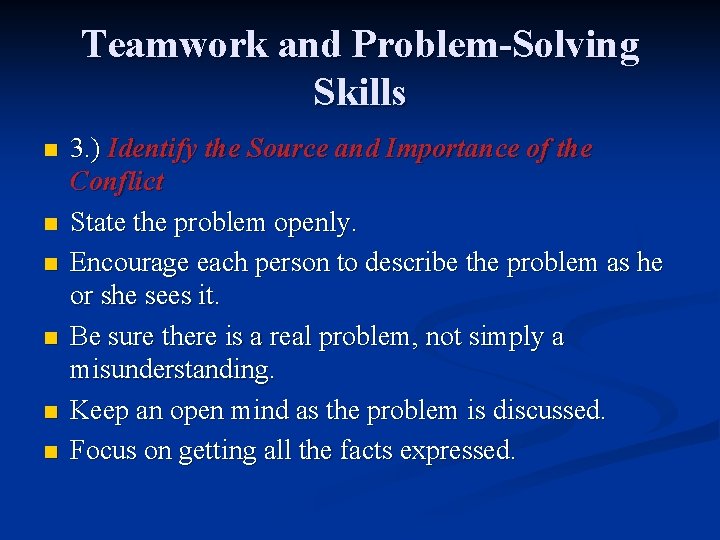 Teamwork and Problem-Solving Skills

- 3.) Identify the Source and Importance of the Conflict
- State the problem openly.
- Encourage each person to describe the problem as he or she sees it.
- Be sure there is a real problem, not simply a misunderstanding.
- Keep an open mind as the problem is discussed.
- Focus on getting all the facts expressed.